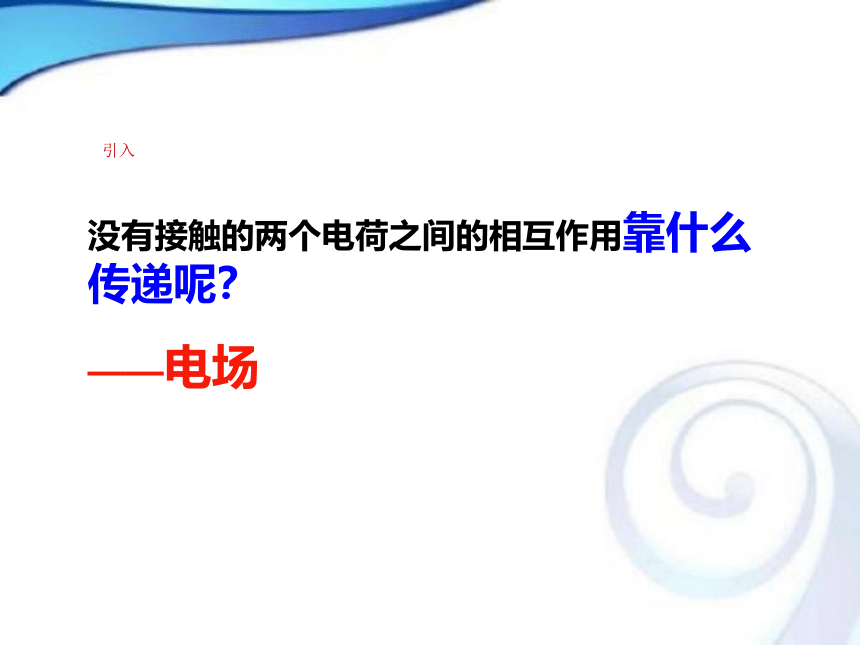 引入

没有接触的两个电荷之间的相互作用靠什么传递呢?

——电场